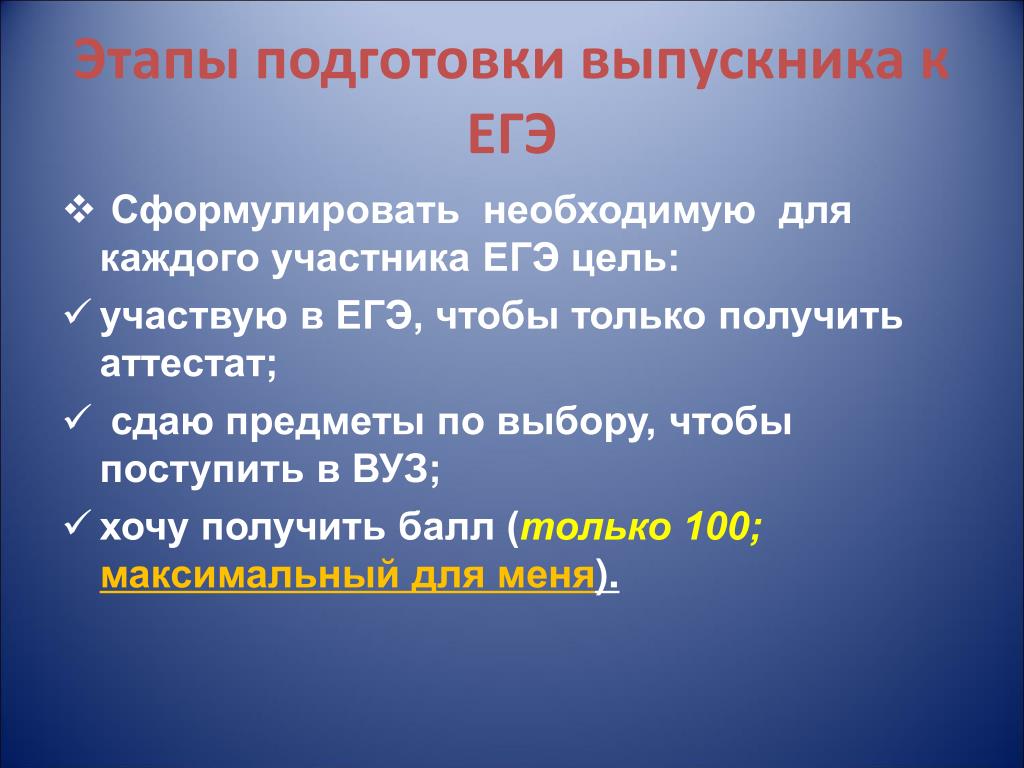 Этапы подготовки выпускника к ЕГЭ

❖ Сформулировать необходимую для каждого участника ЕГЭ цель:

✓ участвую в ЕГЭ, чтобы только получить аттестат;

✓ сдаю предметы по выбору, чтобы поступить в ВУЗ;

✓ хочу получить балл (только 100; максимальный для меня).